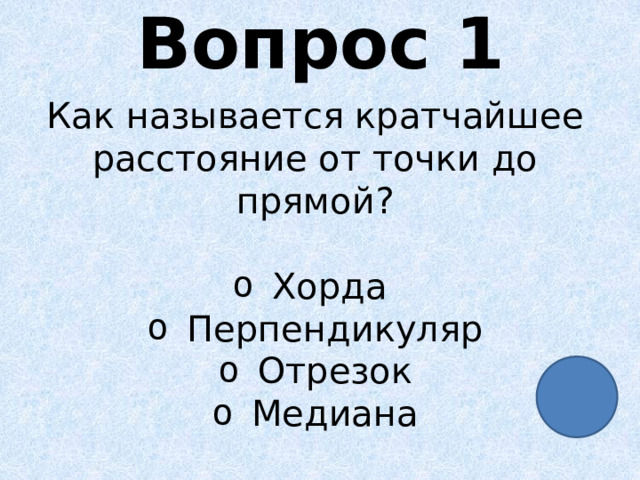 Вопрос 1

Как называется кратчайшее расстояние от точки до прямой?

o Хорда
o Перпендикуляр
o Отрезок
o Медиана